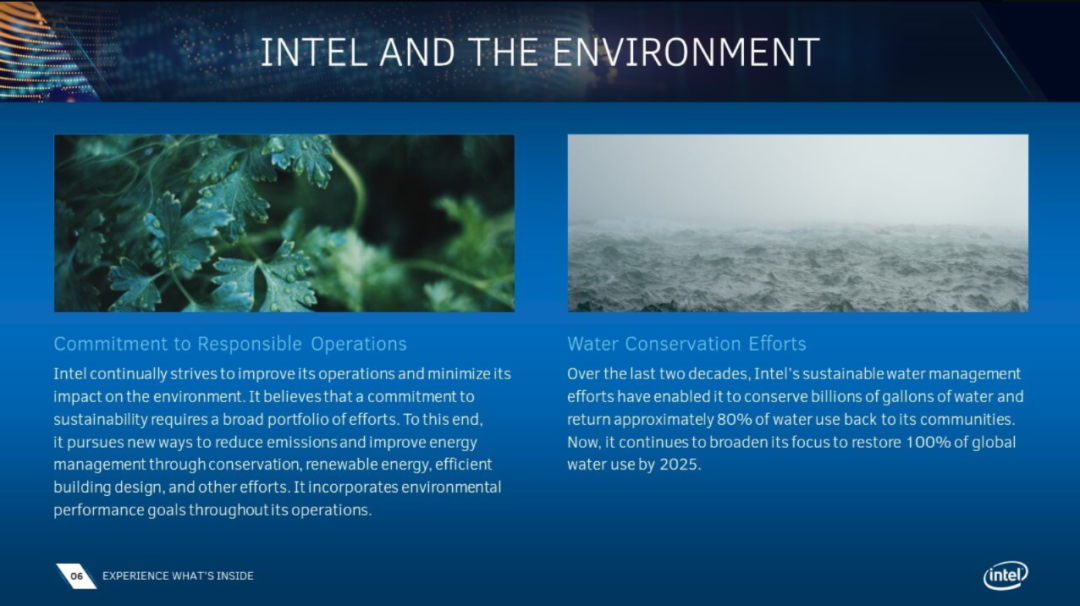 INTEL AND THE ENVIRONMENT

Commitment to Responsible Operations

Intel continually strives to improve its operations and minimize its impact on the environment. It believes that a commitment to sustainability requires a broad portfolio of efforts. To this end, it pursues new ways to reduce emissions and improve energy management through conservation, renewable energy, efficient building design, and other efforts. It incorporates environmental performance goals throughout its operations.

Water Conservation Efforts

Over the last two decades, Intel's sustainable water management efforts have enabled it to conserve billions of gallons of water and return approximately 80% of water use back to its communities. Now, it continues to broaden its focus to restore 100% of global water use by 2025.

06 EXPERIENCE WHAT'S INSIDE

intel